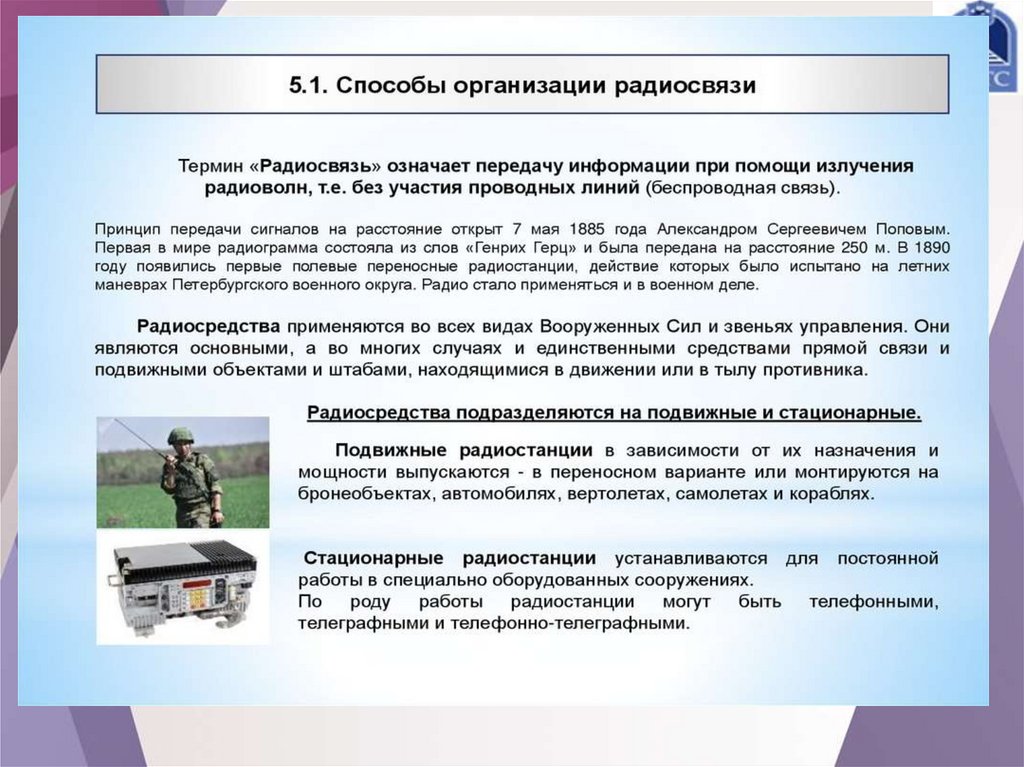 5.1. Способы организации радиосвязи

Термин «Радиосвязь» означает передачу информации при помощи излучения радиоволн, т.е. без участия проводных линий (беспроводная связь).

Принцип передачи сигналов на расстояние открыт 7 мая 1885 года Александром Сергеевичем Поповым. Первая в мире радиограмма состояла из слов «Генрих Герц» и была передана на расстояние 250 м. В 1890 году появились первые полевые переносные радиостанции, действие которых было испытано на летних маневрах Петербургского военного округа. Радио стало применяться и в военном деле.

Радиосредства применяются во всех видах Вооруженных Сил и звеньях управления. Они являются основными, а во многих случаях и единственными средствами прямой связи и подвижными объектами и штабами, находящимися в движении или в тылу противника.

Радиосредства подразделяются на подвижные и стационарные.

Подвижные радиостанции в зависимости от их назначения и мощности выпускаются - в переносном варианте или монтируются на бронеобъектах, автомобилях, вертолетах, самолетах и кораблях.

Стационарные радиостанции устанавливаются для постоянной работы в специально оборудованных сооружениях.
По роду работы радиостанции могут быть телефонными, телеграфными и телефонно-телеграфными.